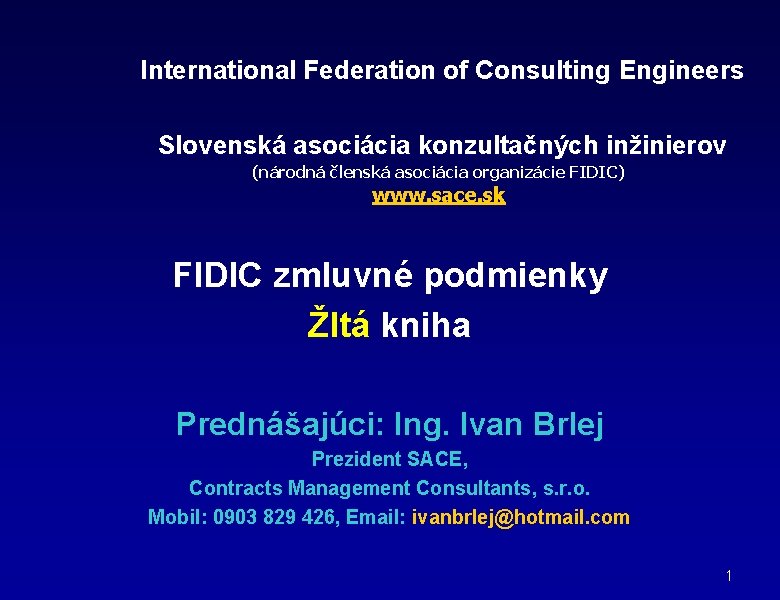 International Federation of Consulting Engineers

Slovenská asociácia konzultačných inžinierov
(národná členská asociácia organizácie FIDIC)
www.sace.sk

FIDIC zmluvné podmienky
Žltá kniha

Prednášajúci: Ing. Ivan Brlej
Prezident SACE,
Contracts Management Consultants, s.r.o.
Mobil: 0903 829 426, Email: ivanbrlej@hotmail.com

1